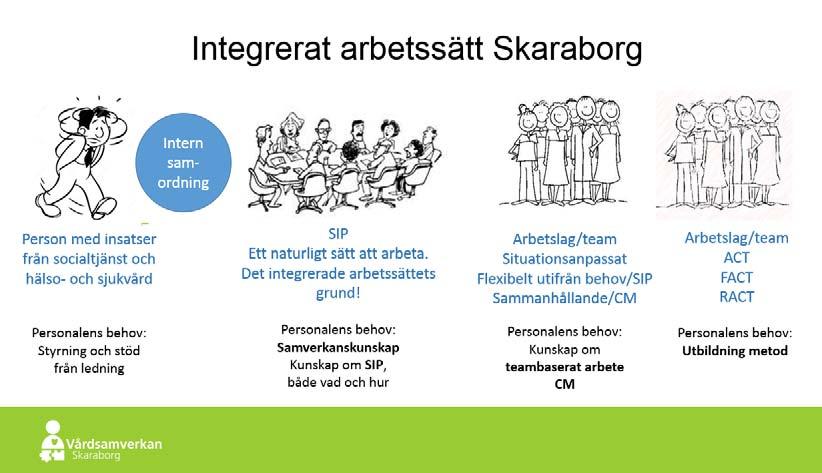 Integrerat arbetssätt Skaraborg

Intern samordning

Person med insatser från socialtjänst och hälso- och sjukvård

Personalens behov: Styrning och stöd från ledning

SIP
Ett naturligt sätt att arbeta. Det integrerade arbetssättets grund!

Personalens behov:
Samverkanskunskap
Kunskap om SIP, både vad och hur

Arbetslag/team
Situationsanpassat
Flexibelt utifrån behov/SIP
Sammanhållande/CM

Personalens behov:
Kunskap om
teambaserat arbete
CM

Arbetslag/team
ACT
FACT
RACT

Personalens behov:
Utbildning metod

Vårdsamverkan
Skaraborg